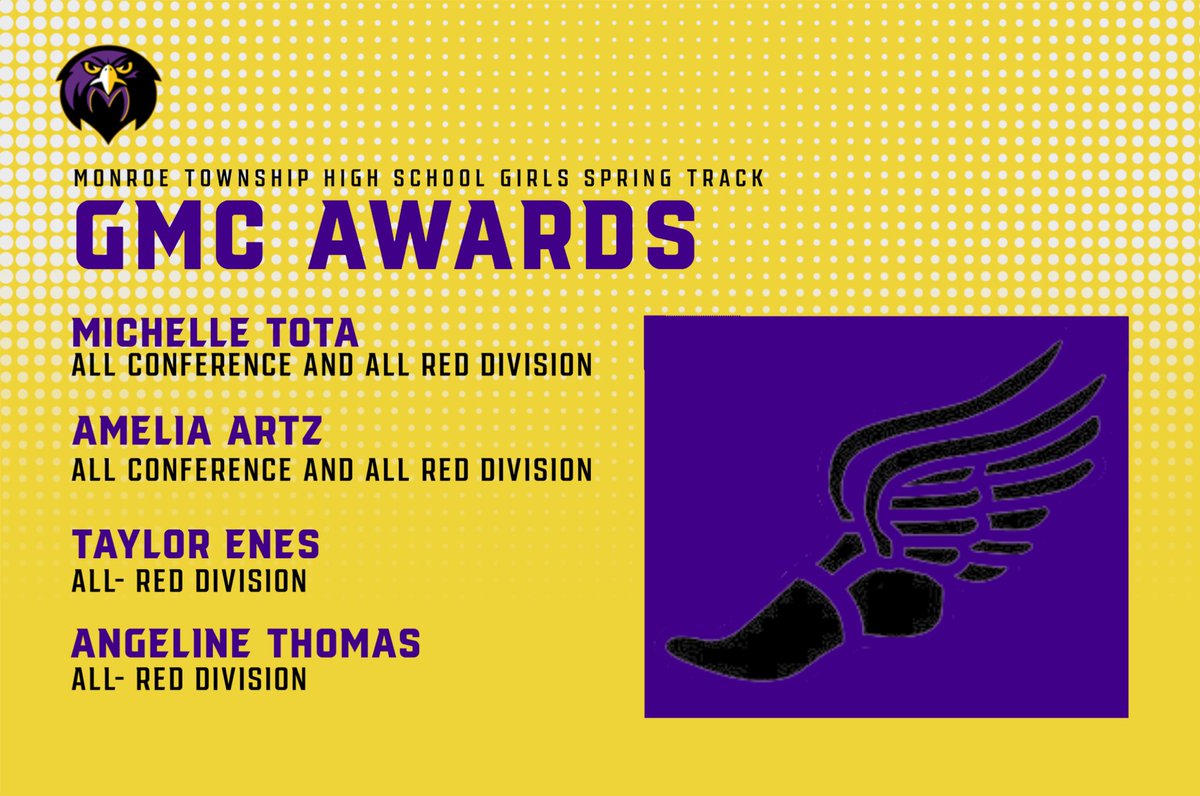 MONROE TOWNSHIP HIGH SCHOOL GIRLS SPRING TRACK

GMC AWARDS

MICHELLE TOTA
ALL CONFERENCE AND ALL RED DIVISION

AMELIA ARTZ
ALL CONFERENCE AND ALL RED DIVISION

TAYLOR ENES
ALL- RED DIVISION

ANGELINE THOMAS
ALL- RED DIVISION